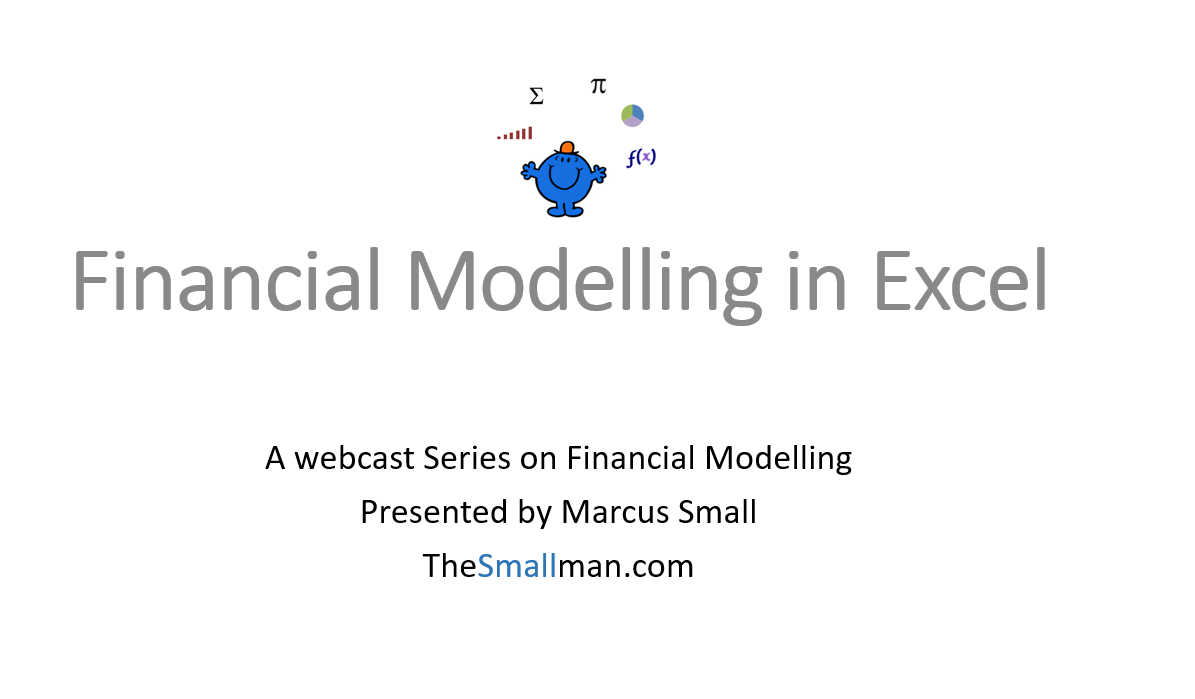 $\Sigma$ $\pi$

$f(x)$

Financial Modelling in Excel

A webcast Series on Financial Modelling

Presented by Marcus Small

TheSmallman.com